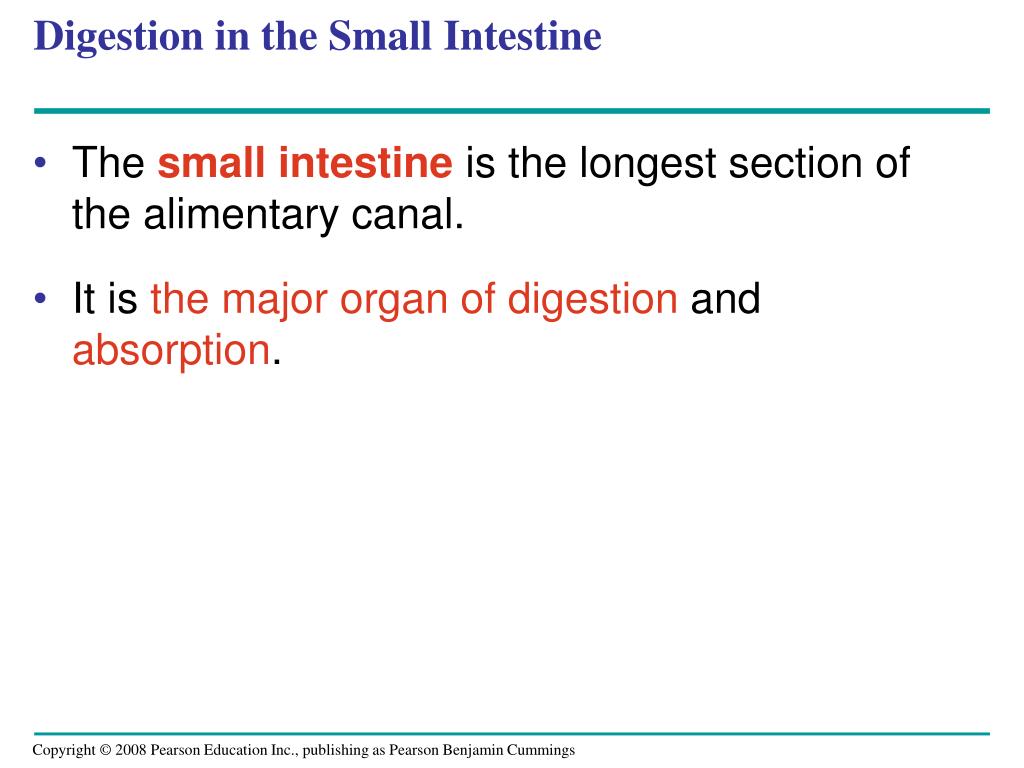 Digestion in the Small Intestine

• The small intestine is the longest section of the alimentary canal.

• It is the major organ of digestion and absorption.

Copyright © 2008 Pearson Education Inc., publishing as Pearson Benjamin Cummings